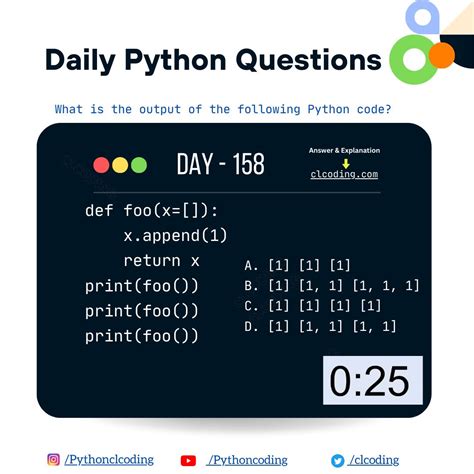 Daily Python Questions

What is the output of the following Python code?

DAY - 158

Answer & Explanation
clcoding.com

def foo(x=[]):
    x.append(1)
    return x
print(foo())
print(foo())
print(foo())

A. [1] [1] [1]
B. [1] [1, 1] [1, 1, 1]
C. [1] [1] [1] [1]
D. [1] [1, 1] [1, 1]

0:25

/Pythonclcoding
/Pythoncoding
/clcoding